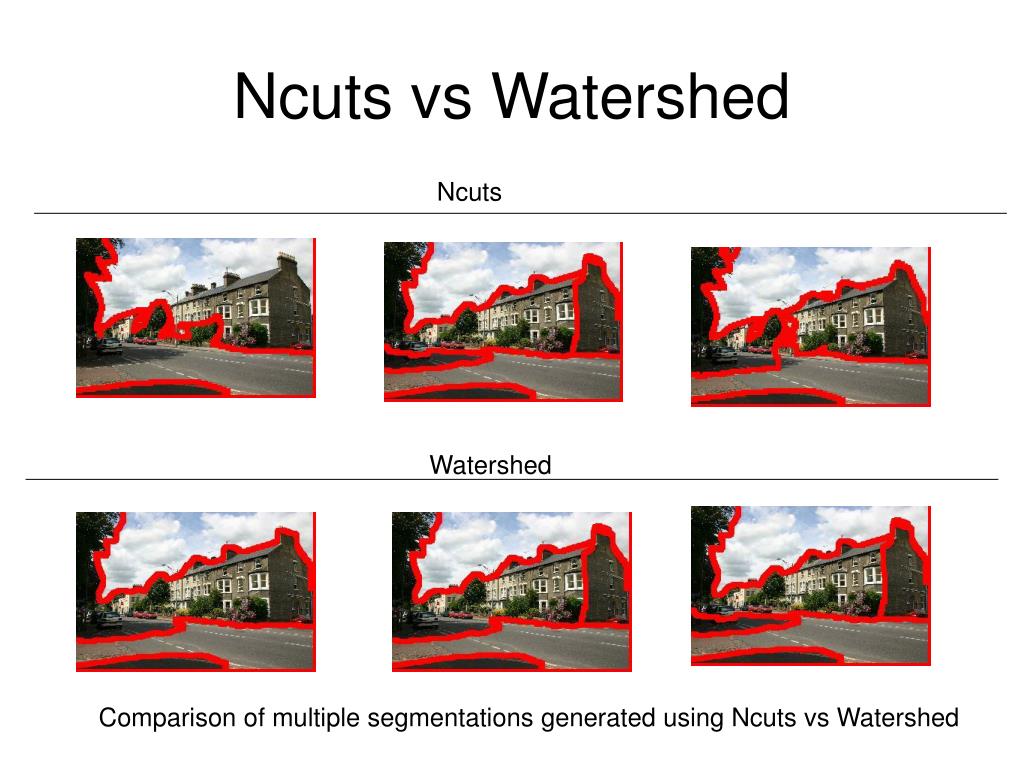 Ncuts vs Watershed

Ncuts

Watershed

Comparison of multiple segmentations generated using Ncuts vs Watershed